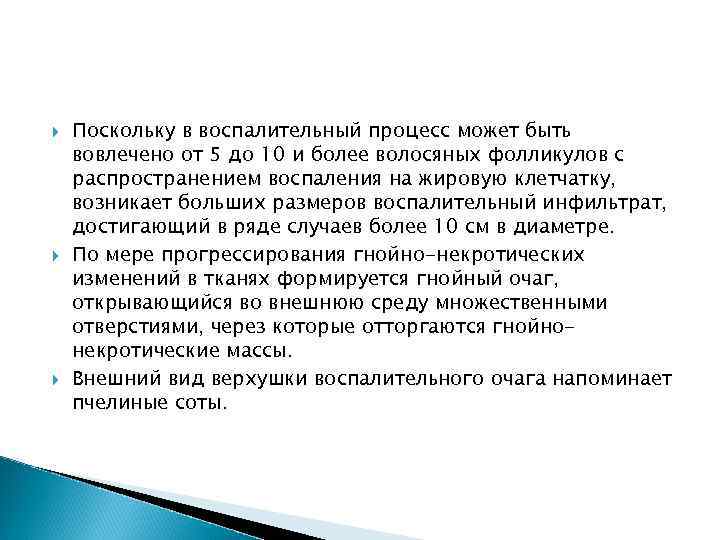 Поскольку в воспалительный процесс может быть вовлечено от 5 до 10 и более волосяных фолликулов с распространением воспаления на жировую клетчатку, возникает больших размеров воспалительный инфильтрат, достигающий в ряде случаев более 10 см в диаметре.

По мере прогрессирования гнойно-некротических изменений в тканях формируется гнойный очаг, открывающийся во внешнюю среду множественными отверстиями, через которые отторгаются гнойно-некротические массы.

Внешний вид верхушки воспалительного очага напоминает пчелиные соты.